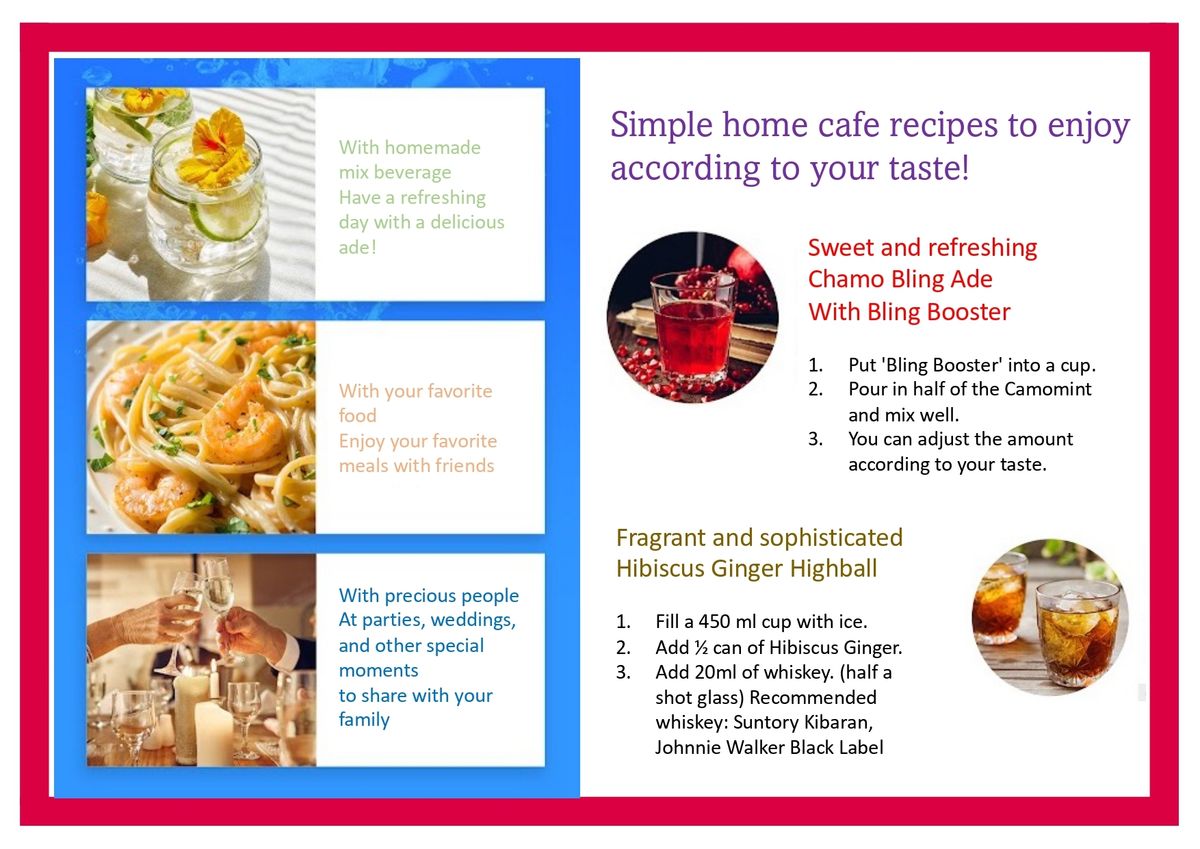 With homemade mix beverage
Have a refreshing day with a delicious ade!

With your favorite food
Enjoy your favorite meals with friends

With precious people
At parties, weddings, and other special moments
to share with your family

Simple home cafe recipes to enjoy according to your taste!

Sweet and refreshing
Chamo Bling Ade
With Bling Booster

1. Put 'Bling Booster' into a cup.
2. Pour in half of the Camomint and mix well.
3. You can adjust the amount according to your taste.

Fragrant and sophisticated
Hibiscus Ginger Highball

1. Fill a 450 ml cup with ice.
2. Add ½ can of Hibiscus Ginger.
3. Add 20ml of whiskey. (half a shot glass) Recommended whiskey: Suntory Kibaran, Johnnie Walker Black Label